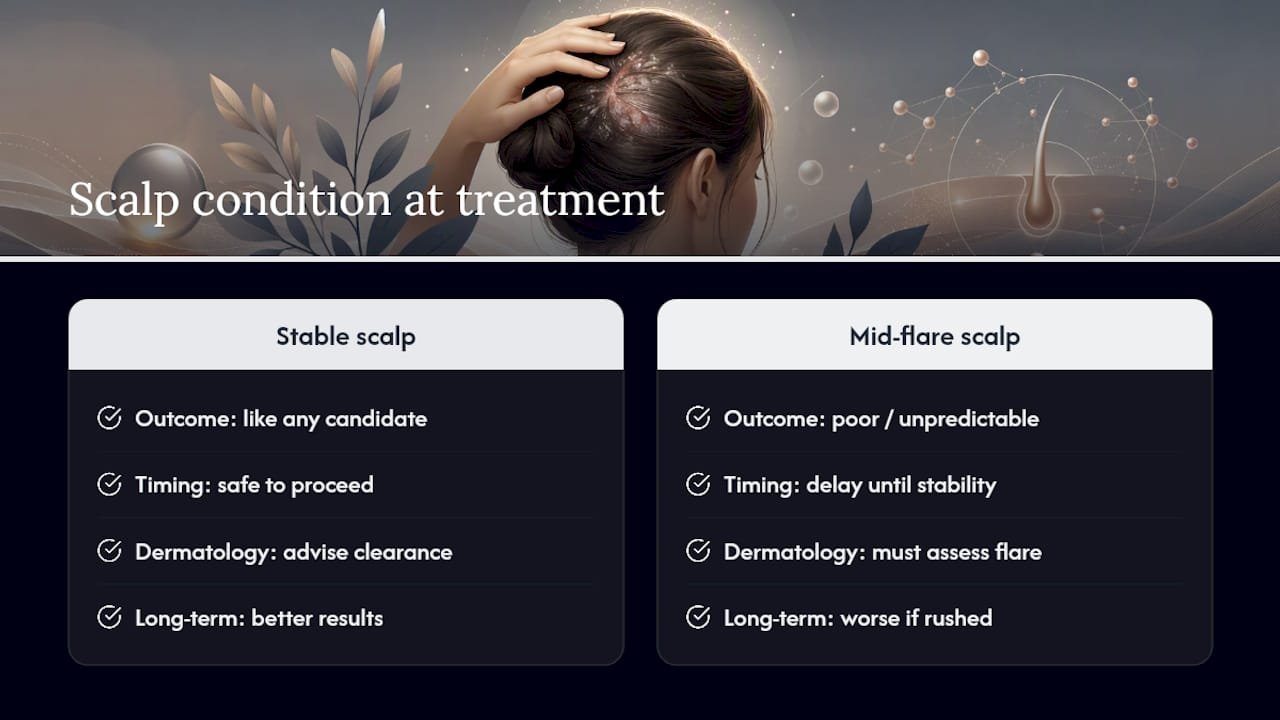 Scalp condition at treatment

Stable scalp

Outcome: like any candidate

Timing: safe to proceed

Dermatology: advise clearance

Long-term: better results

Mid-flare scalp

Outcome: poor / unpredictable

Timing: delay until stability

Dermatology: must assess flare

Long-term: worse if rushed